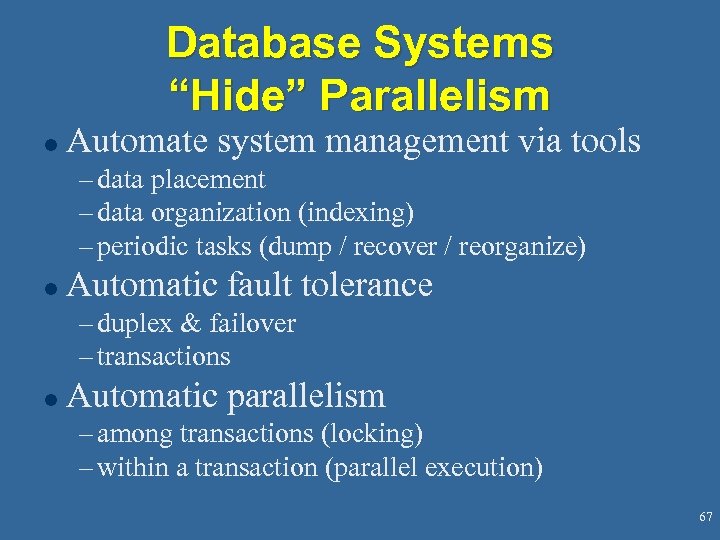 Database Systems
“Hide” Parallelism

• Automate system management via tools
– data placement
– data organization (indexing)
– periodic tasks (dump / recover / reorganize)

• Automatic fault tolerance
– duplex & failover
– transactions

• Automatic parallelism
– among transactions (locking)
– within a transaction (parallel execution)

67